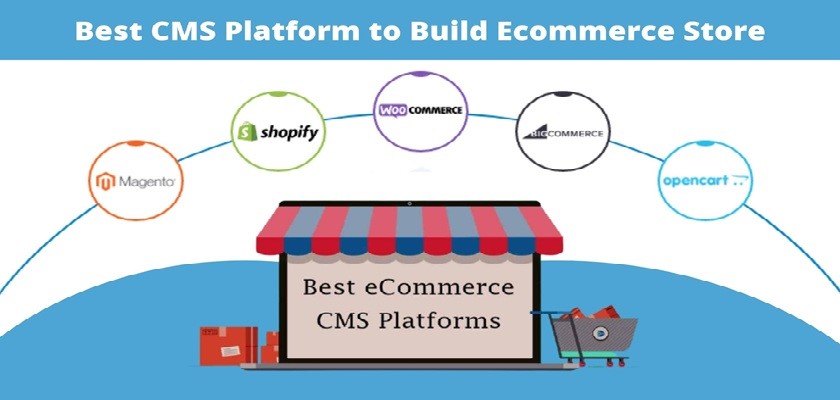 Best CMS Platform to Build Ecommerce Store

Magento

shopify

WOO COMMERCE

BIGCOMMERCE

opencart

Best eCommerce CMS Platforms